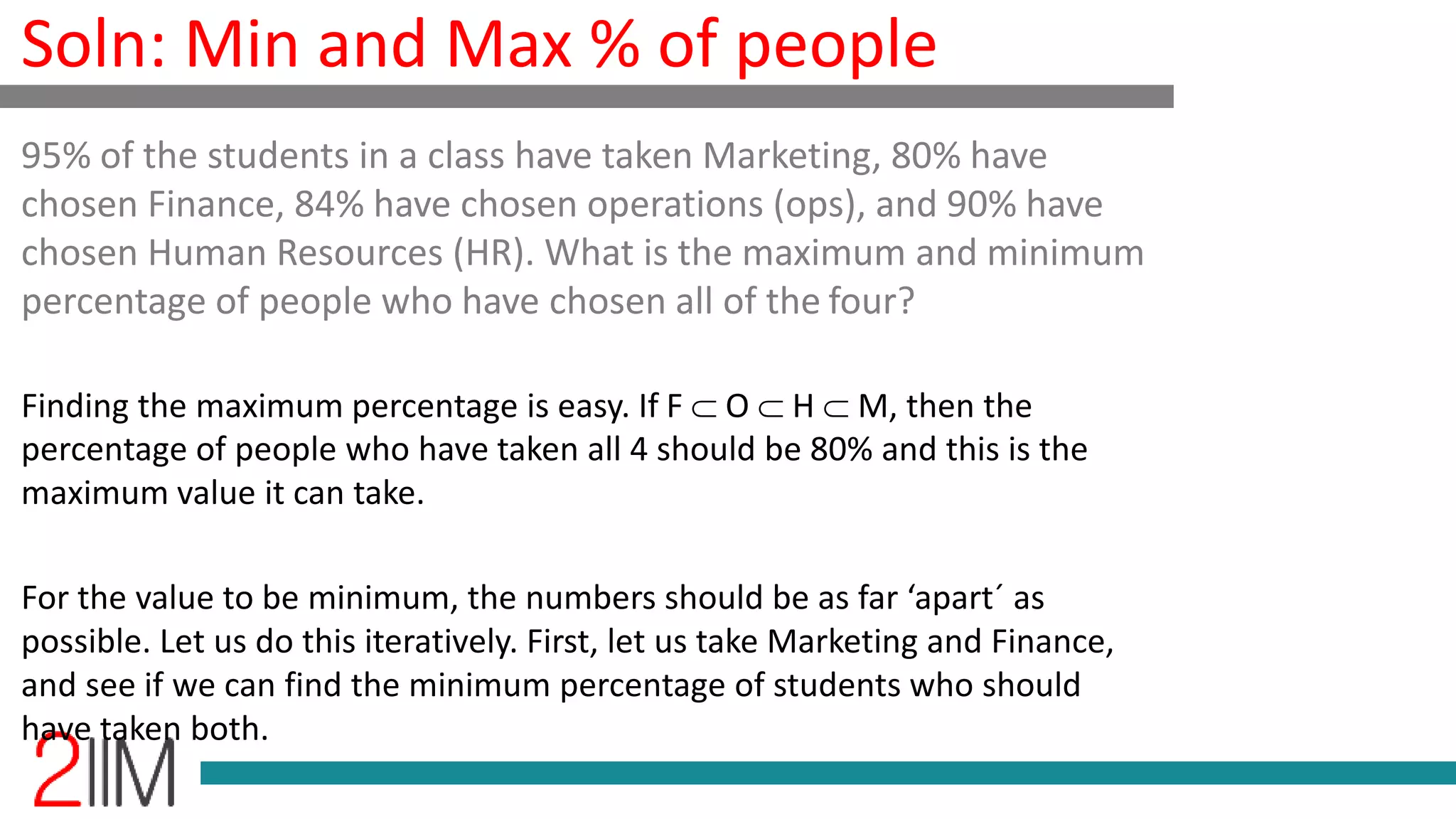 Soln: Min and Max % of people

95% of the students in a class have taken Marketing, 80% have chosen Finance, 84% have chosen operations (ops), and 90% have chosen Human Resources (HR). What is the maximum and minimum percentage of people who have chosen all of the four?

Finding the maximum percentage is easy. If $F \subset O \subset H \subset M$, then the percentage of people who have taken all 4 should be 80% and this is the maximum value it can take.

For the value to be minimum, the numbers should be as far ‘apart´ as possible. Let us do this iteratively. First, let us take Marketing and Finance, and see if we can find the minimum percentage of students who should have taken both.

2IIM